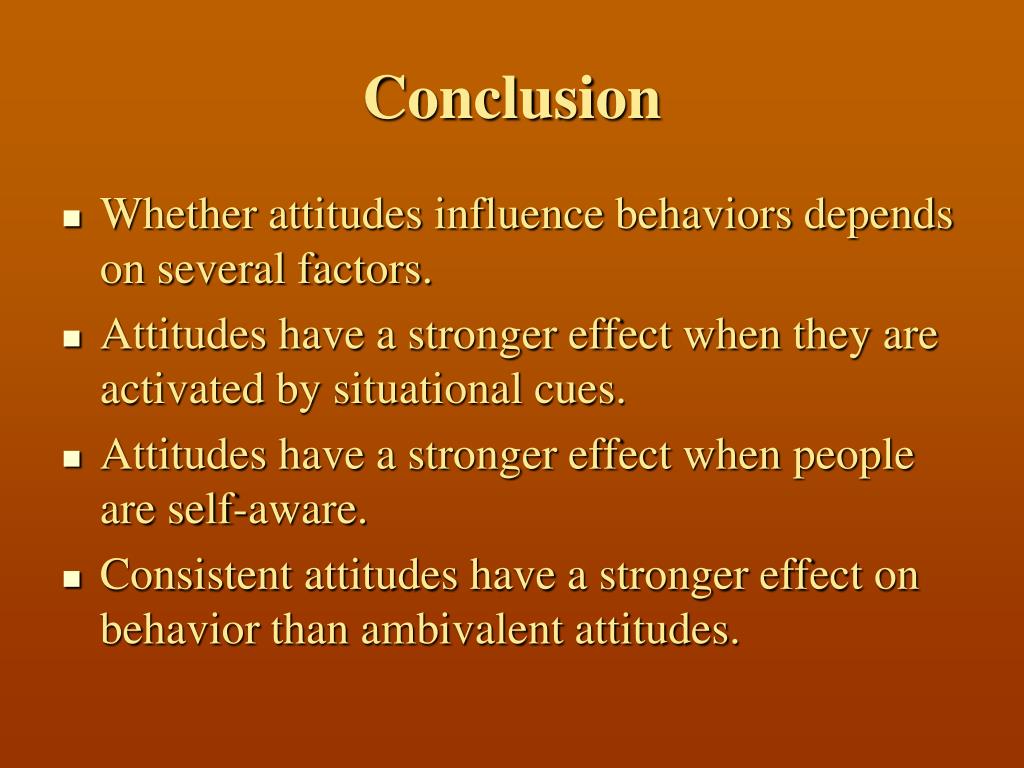 Conclusion

- Whether attitudes influence behaviors depends on several factors.
- Attitudes have a stronger effect when they are activated by situational cues.
- Attitudes have a stronger effect when people are self-aware.
- Consistent attitudes have a stronger effect on behavior than ambivalent attitudes.